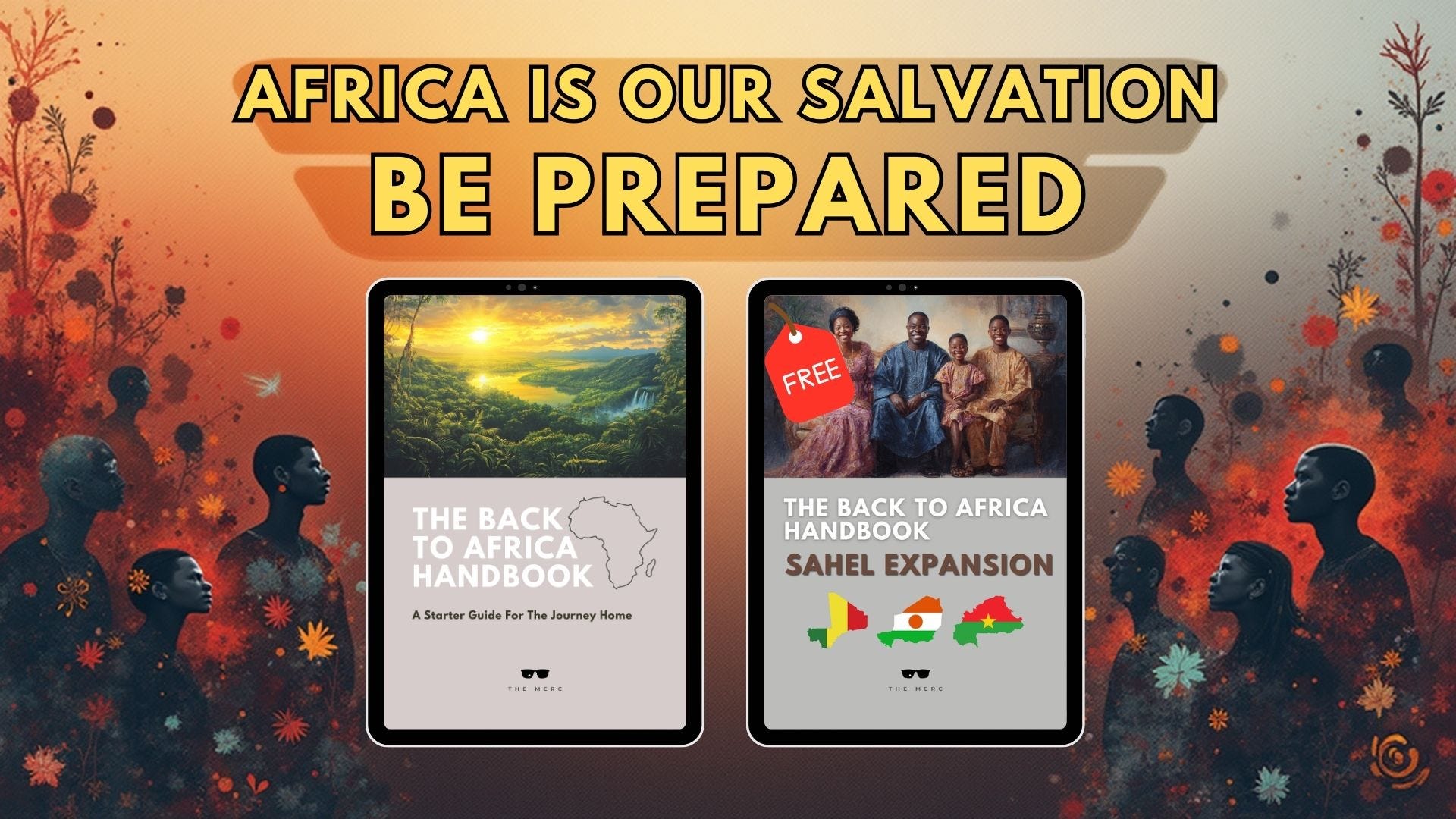 AFRICA IS OUR SALVATION
BE PREPARED

THE BACK TO AFRICA HANDBOOK

A Starter Guide For The Journey Home

THE MERC

FREE

THE BACK TO AFRICA HANDBOOK

SAHEL EXPANSION

THE MERC